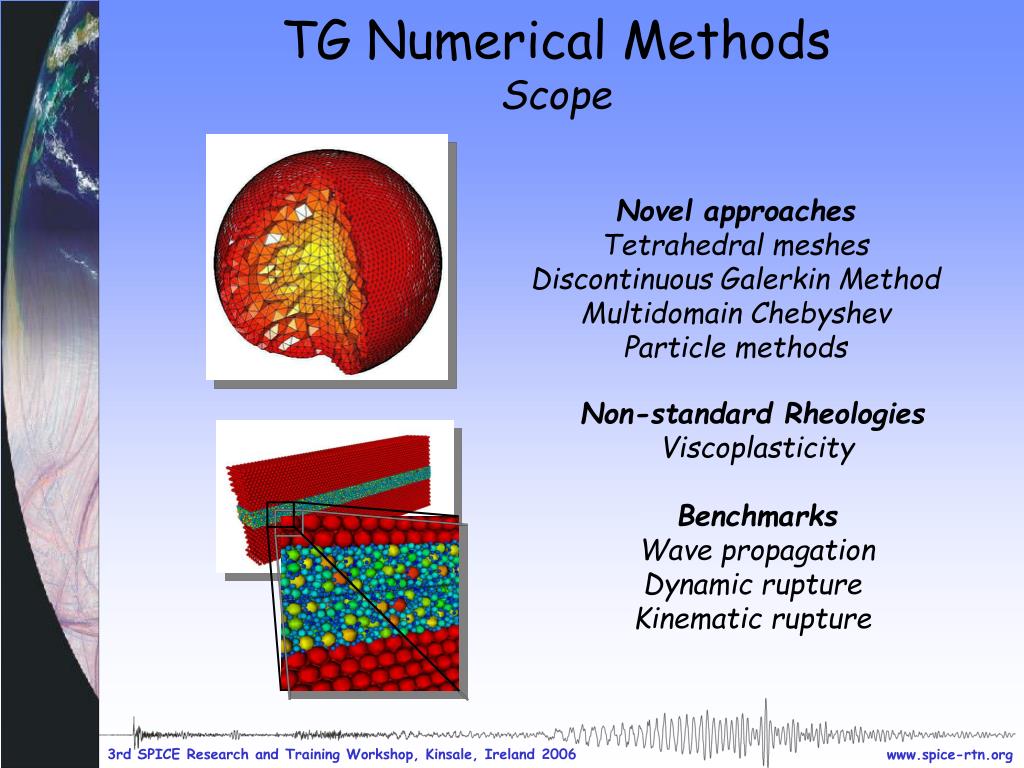 TG Numerical Methods
Scope

Novel approaches
Tetrahedral meshes
Discontinuous Galerkin Method
Multidomain Chebyshev
Particle methods

Non-standard Rheologies
Viscoplasticity

Benchmarks
Wave propagation
Dynamic rupture
Kinematic rupture

3rd SPICE Research and Training Workshop, Kinsale, Ireland 2006

www.spice-rtn.org